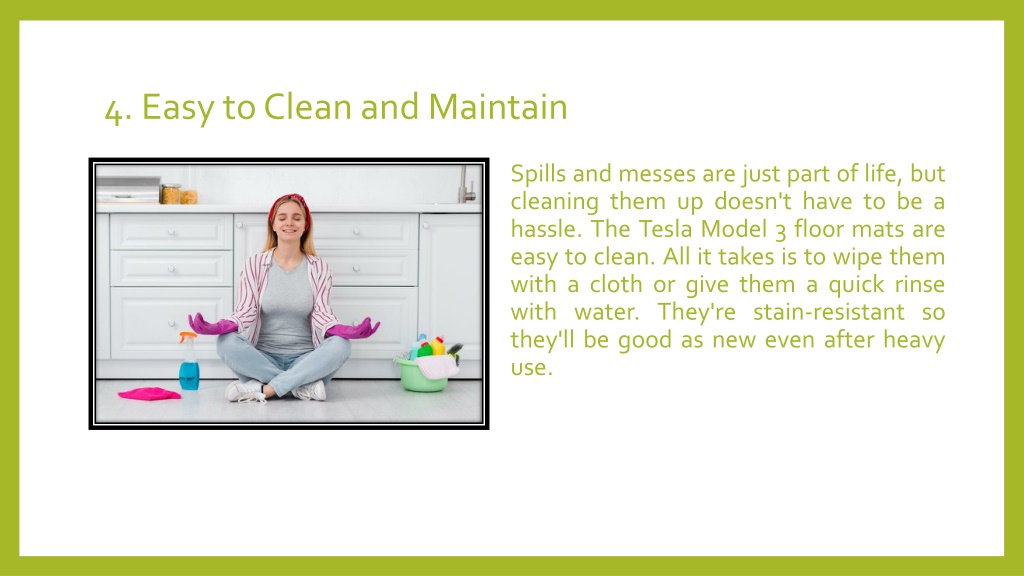 4. Easy to Clean and Maintain

Spills and messes are just part of life, but cleaning them up doesn't have to be a hassle. The Tesla Model 3 floor mats are easy to clean. All it takes is to wipe them with a cloth or give them a quick rinse with water. They're stain-resistant so they'll be good as new even after heavy use.